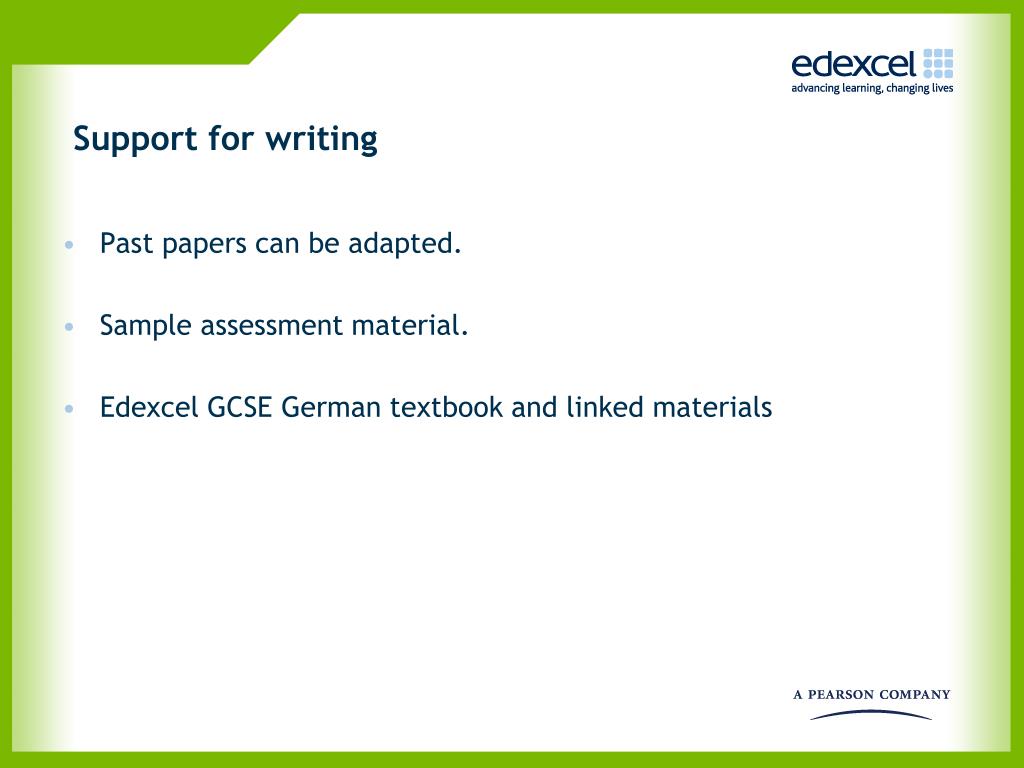 edexcel
advancing learning, changing lives

Support for writing

• Past papers can be adapted.

• Sample assessment material.

• Edexcel GCSE German textbook and linked materials

A PEARSON COMPANY